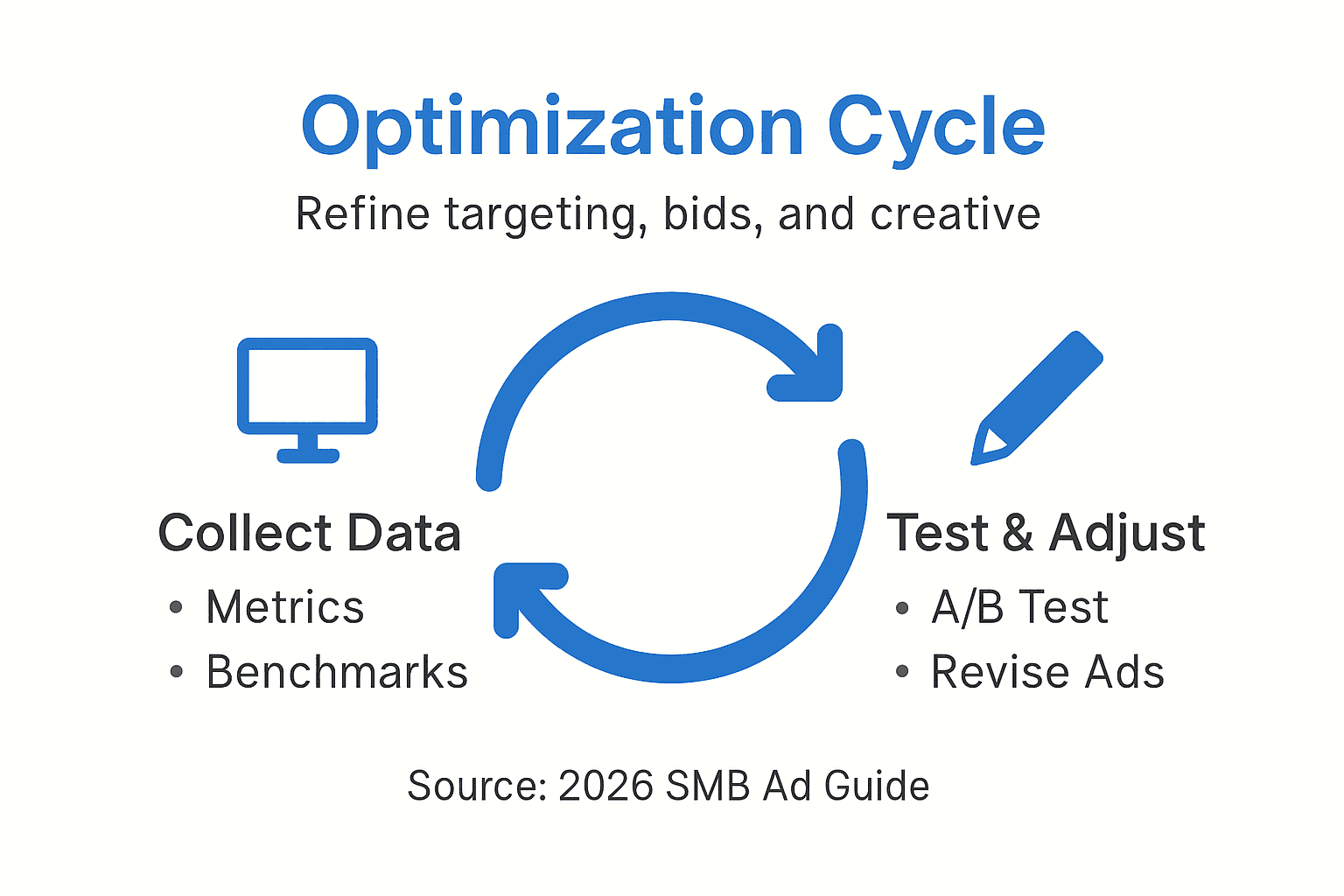 Optimization Cycle

Refine targeting, bids, and creative

Collect Data
• Metrics
• Benchmarks

Test & Adjust
• A/B Test
• Revise Ads

Source: 2026 SMB Ad Guide